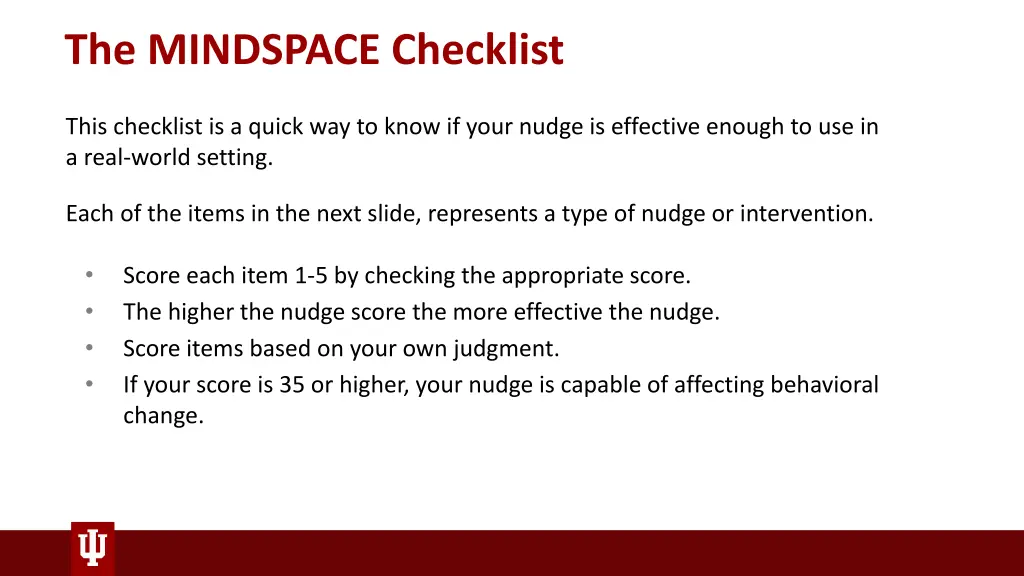 The MINDSPACE Checklist

This checklist is a quick way to know if your nudge is effective enough to use in a real-world setting.

Each of the items in the next slide, represents a type of nudge or intervention.

• Score each item 1-5 by checking the appropriate score.
• The higher the nudge score the more effective the nudge.
• Score items based on your own judgment.
• If your score is 35 or higher, your nudge is capable of affecting behavioral change.